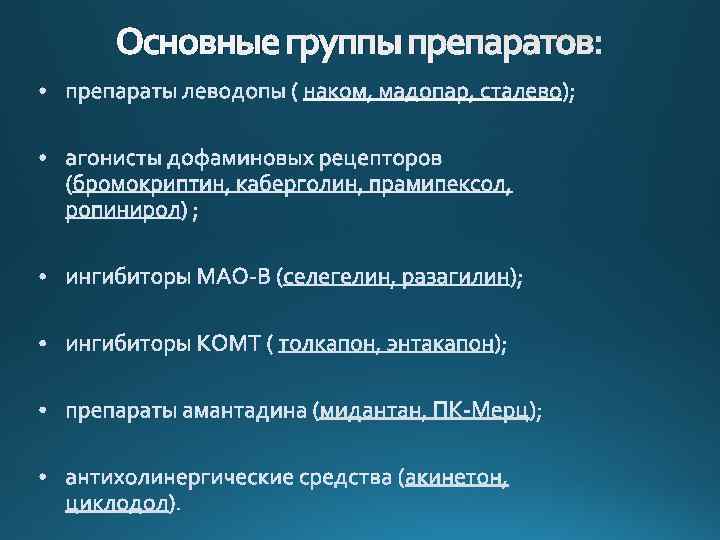 Основные группы препаратов:

• препараты леводопы ( наком, мадопар, сталево);

• агонисты дофаминовых рецепторов (бромокриптин, каберголин, прамипексол, ропинирол) ;

• ингибиторы МАО-В (селегелин, разагилин);

• ингибиторы КОМТ ( толкапон, энтакапон);

• препараты амантадина (мидантан, ПК-Мерц);

• антихолинергические средства (акинетон, циклодол).